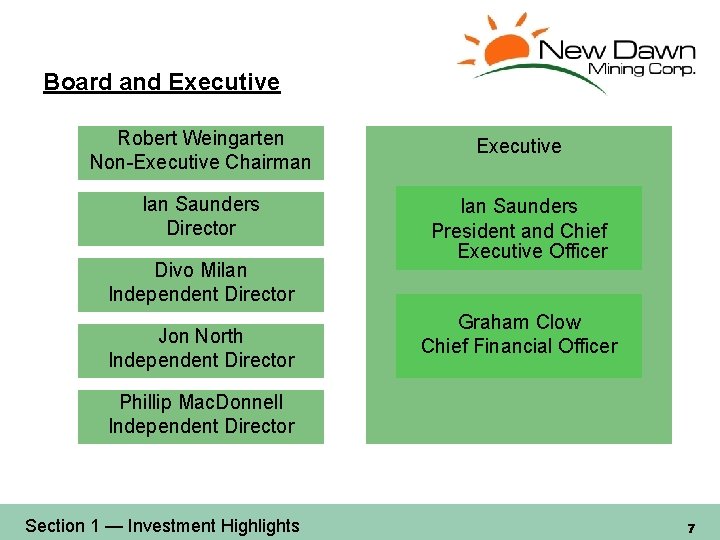 New Dawn Mining Corp.

Board and Executive

Robert Weingarten
Non-Executive Chairman

Ian Saunders
Director

Divo Milan
Independent Director

Jon North
Independent Director

Phillip MacDonnell
Independent Director

Executive

Ian Saunders
President and Chief Executive Officer

Graham Clow
Chief Financial Officer

Section 1 — Investment Highlights

7